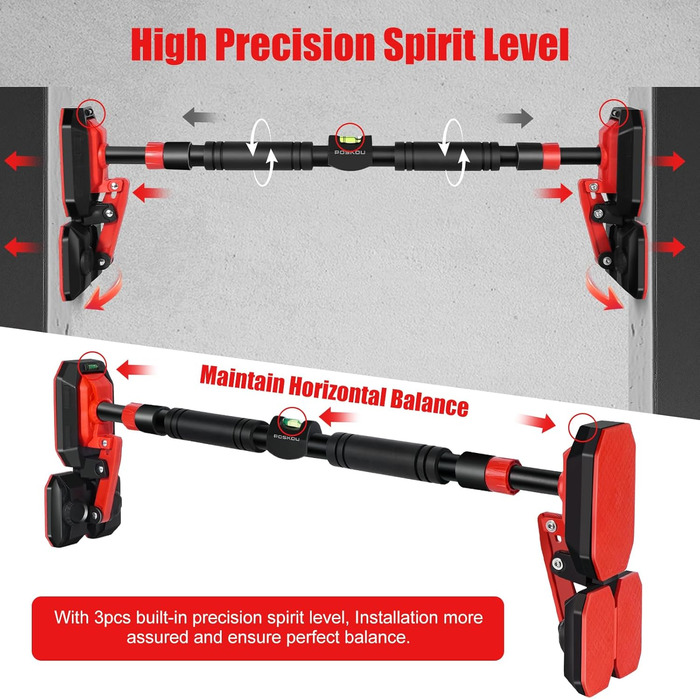 High Precision Spirit Level

POSKOU

Maintain Horizontal Balance

POSKOU

With 3pcs built-in precision spirit level, Installation more assured and ensure perfect balance.